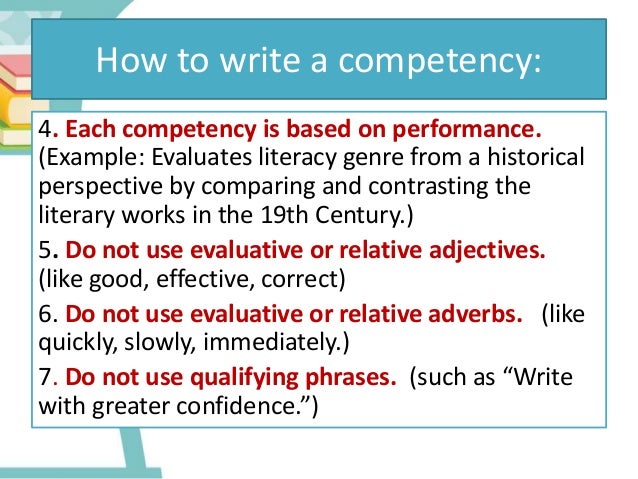 How to write a competency:

4. Each competency is based on performance. (Example: Evaluates literacy genre from a historical perspective by comparing and contrasting the literary works in the 19th Century.)

5. Do not use evaluative or relative adjectives. (like good, effective, correct)

6. Do not use evaluative or relative adverbs. (like quickly, slowly, immediately.)

7. Do not use qualifying phrases. (such as “Write with greater confidence.”)